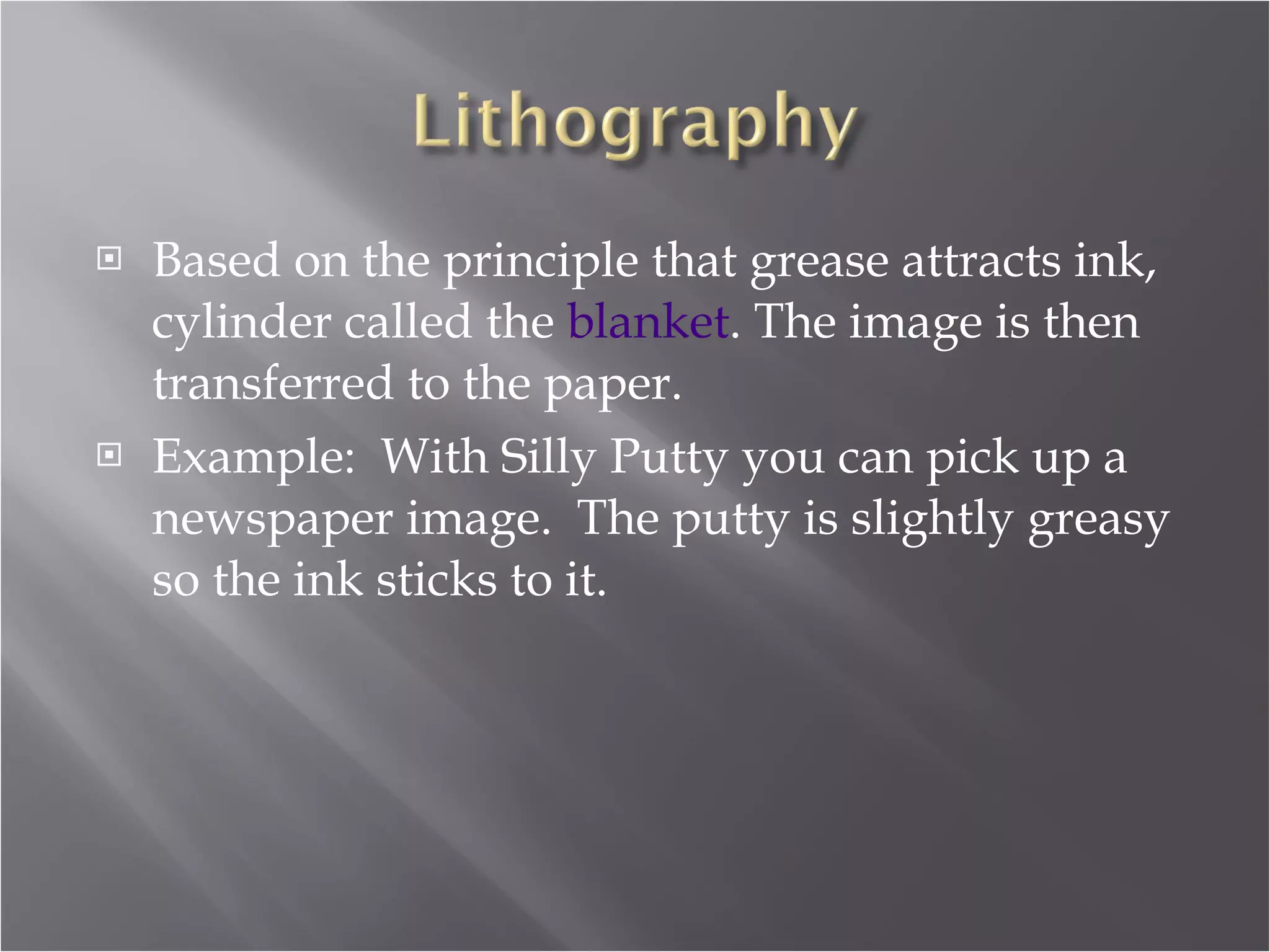 Lithography

Based on the principle that grease attracts ink, cylinder called the blanket. The image is then transferred to the paper.

Example:  With Silly Putty you can pick up a newspaper image.  The putty is slightly greasy so the ink sticks to it.